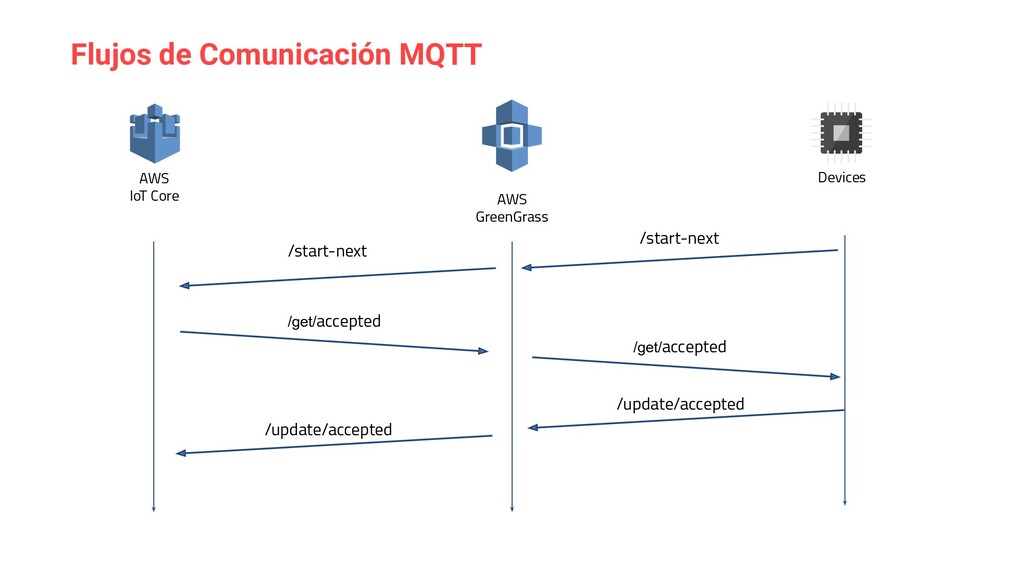 Flujos de Comunicación MQTT

AWS
IoT Core

AWS
GreenGrass

Devices

/start-next

/start-next

/get/accepted

/get/accepted

/update/accepted

/update/accepted